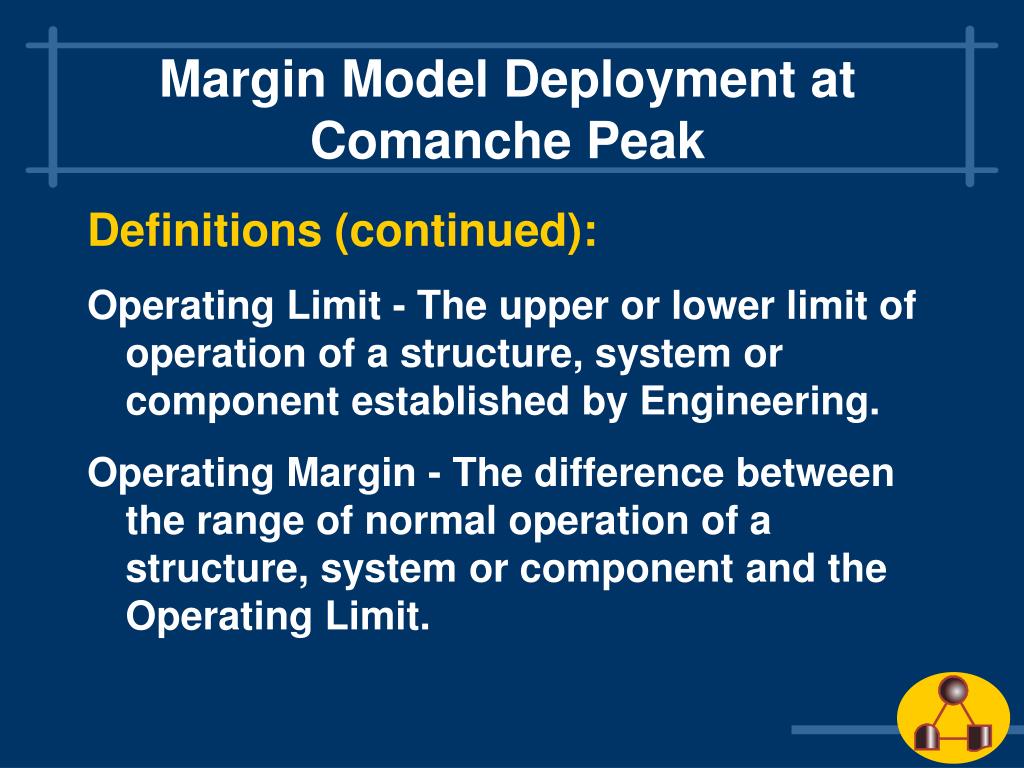 Margin Model Deployment at Comanche Peak

Definitions (continued):

Operating Limit - The upper or lower limit of operation of a structure, system or component established by Engineering.

Operating Margin - The difference between the range of normal operation of a structure, system or component and the Operating Limit.